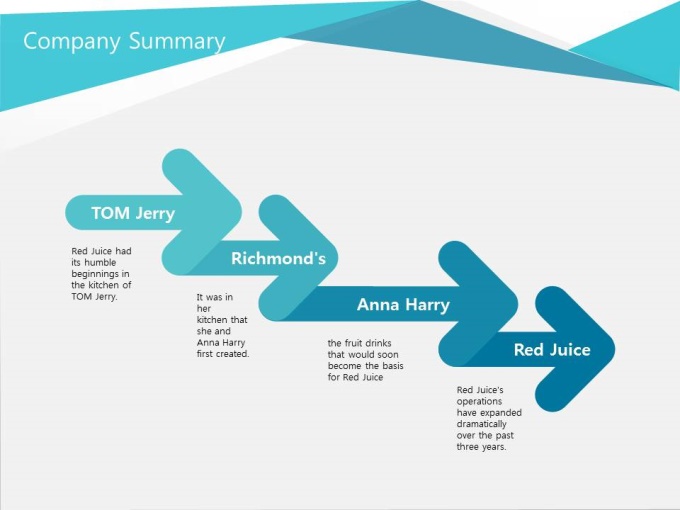 Company Summary

TOM Jerry

Red Juice had its humble beginnings in the kitchen of TOM Jerry.

Richmond's

It was in her kitchen that she and Anna Harry first created.

Anna Harry

the fruit drinks that would soon become the basis for Red Juice

Red Juice

Red Juice's operations have expanded dramatically over the past three years.